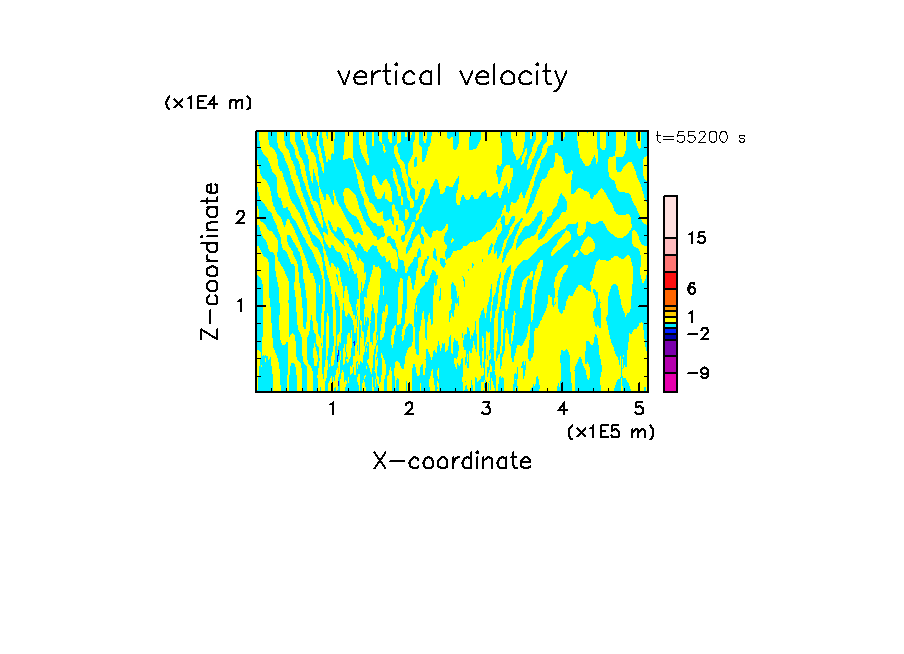 vertical velocity

(x1E4 m)

t=55200 s

Z-coordinate

2

1

15

6

1

−2

−9

1 2 3 4 5

(x1E5 m)

X-coordinate